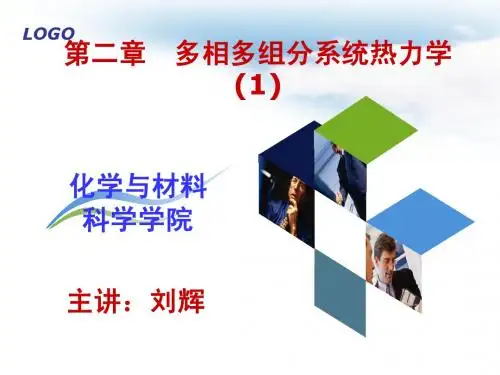 LOGO

第二章 多相多组分系统热力学（1）

化学与材料科学学院

主讲：刘辉